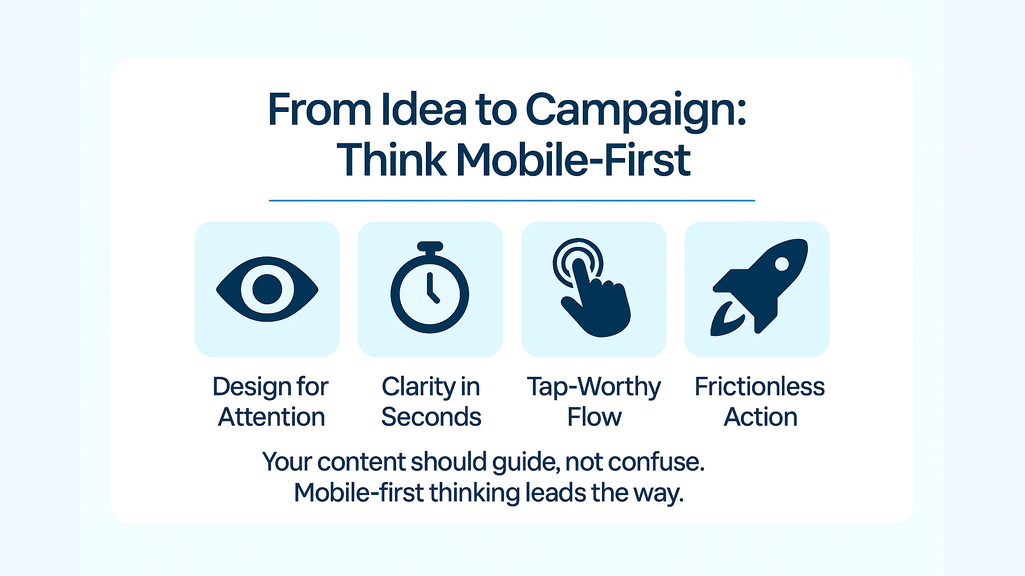 From Idea to Campaign:
Think Mobile-First

Design for Attention

Clarity in Seconds

Tap-Worthy Flow

Frictionless Action

Your content should guide, not confuse.
Mobile-first thinking leads the way.